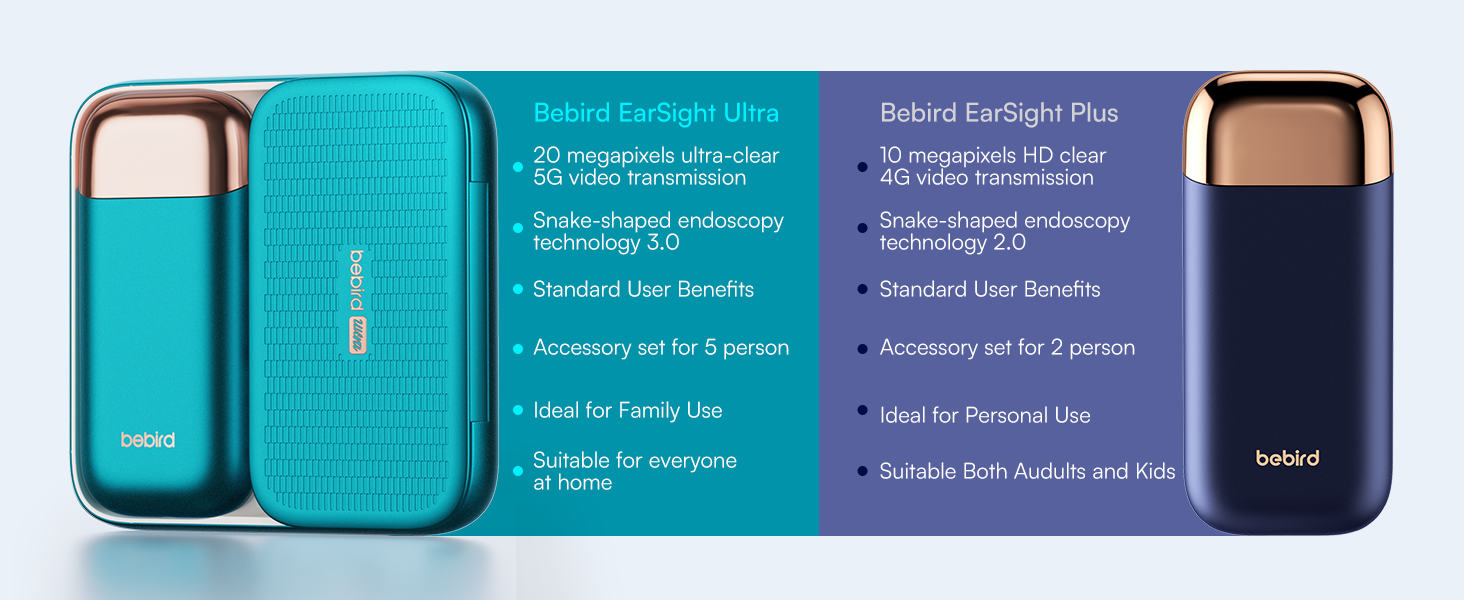 bebird

bebird ultra

Bebird EarSight Ultra

- 20 megapixels ultra-clear 5G video transmission
- Snake-shaped endoscopy technology 3.0
- Standard User Benefits
- Accessory set for 5 person
- Ideal for Family Use
- Suitable for everyone at home

Bebird EarSight Plus

- 10 megapixels HD clear 4G video transmission
- Snake-shaped endoscopy technology 2.0
- Standard User Benefits
- Accessory set for 2 person
- Ideal for Personal Use
- Suitable Both Audults and Kids

bebird